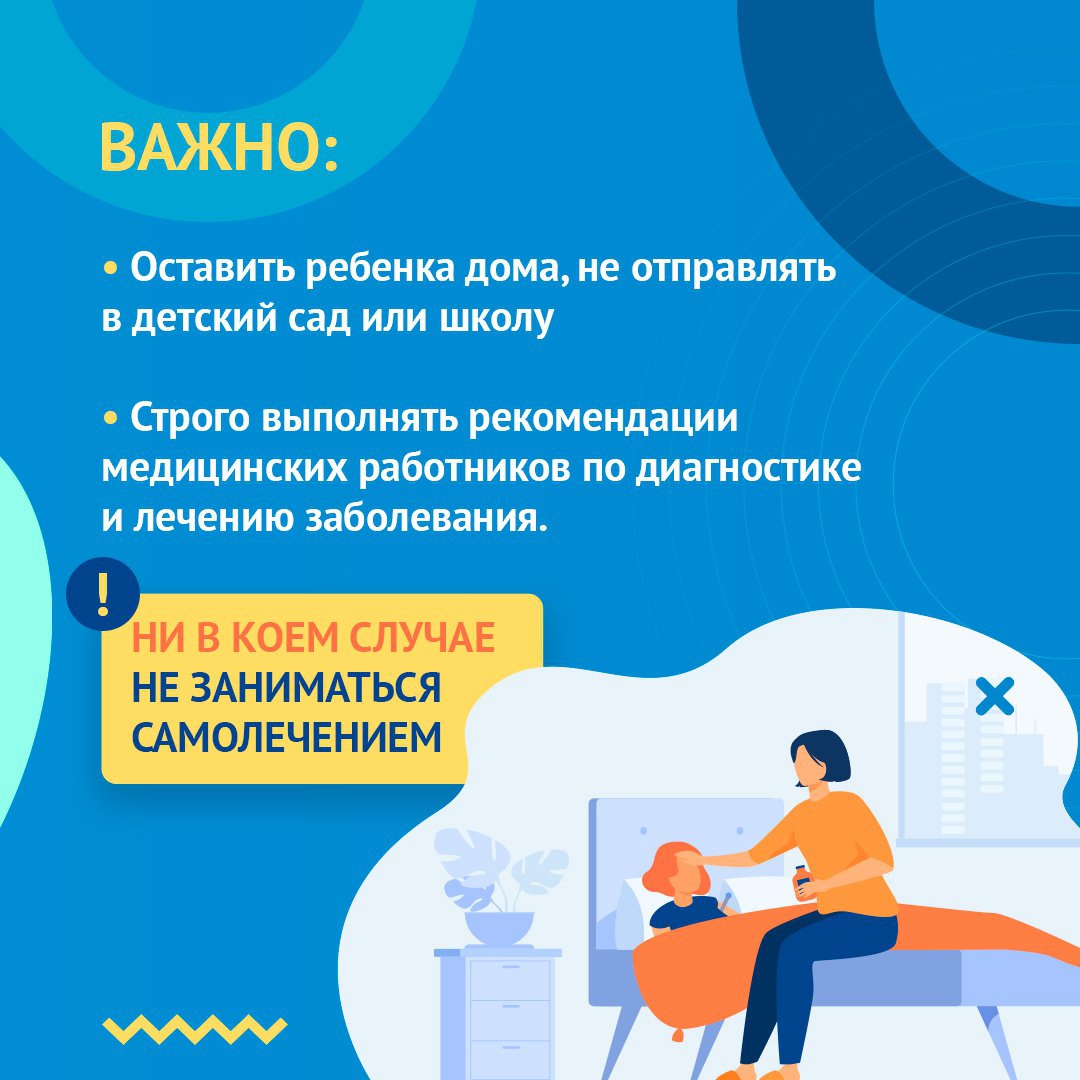 ВАЖНО:

• Оставить ребенка дома, не отправлять в детский сад или школу

• Строго выполнять рекомендации медицинских работников по диагностике и лечению заболевания.

!

НИ В КОЕМ СЛУЧАЕ НЕ ЗАНИМАТЬСЯ САМОЛЕЧЕНИЕМ